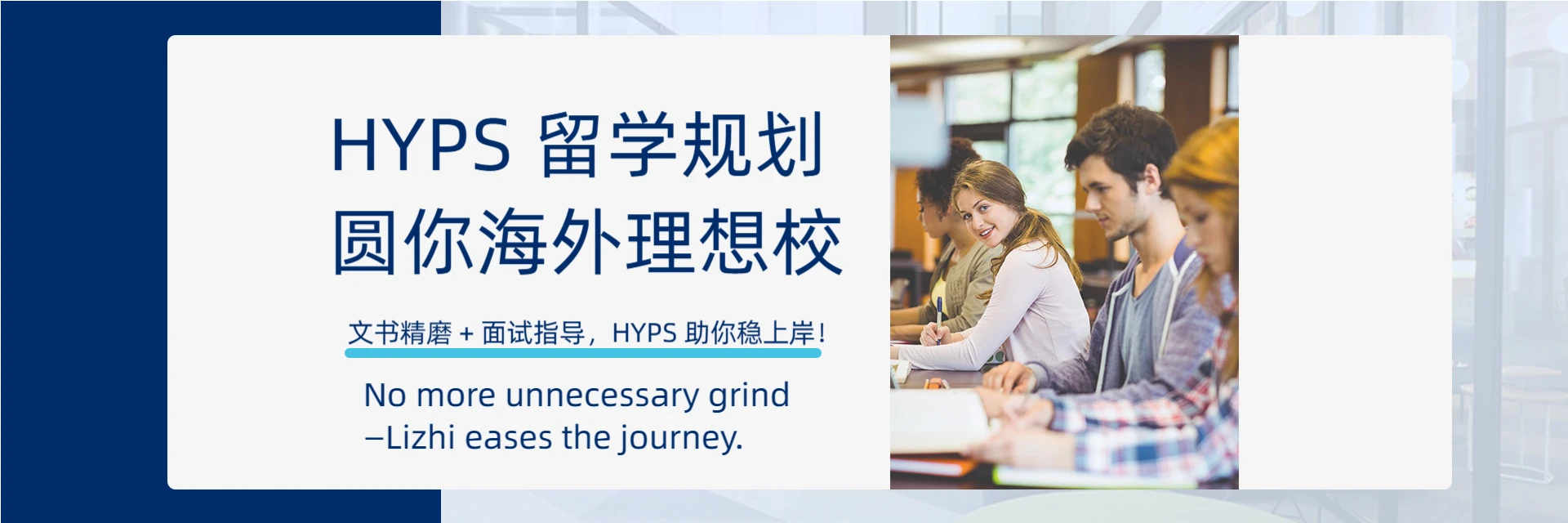 HYPS 留学规划
圆你海外理想校

文书精磨 + 面试指导，HYPS 助你稳上岸！

No more unnecessary grind
–Lizhi eases the journey.